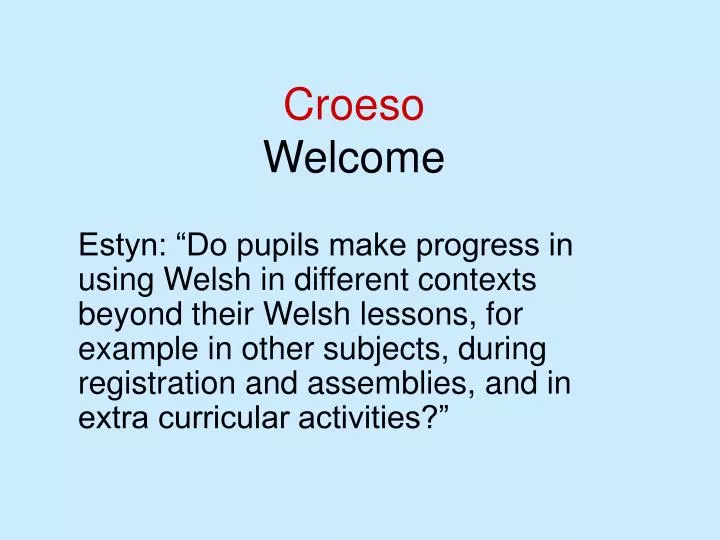 Croeso
Welcome

Estyn: “Do pupils make progress in using Welsh in different contexts beyond their Welsh lessons, for example in other subjects, during registration and assemblies, and in extra curricular activities?”